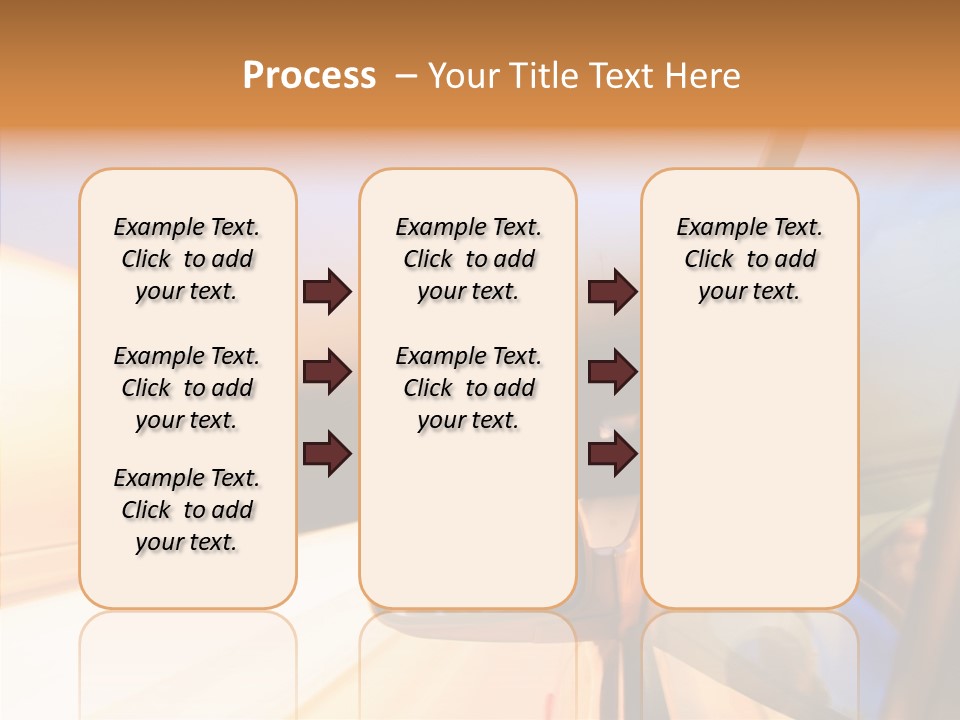 Process – Your Title Text Here

Example Text. Click to add your text.

Example Text. Click to add your text.

Example Text. Click to add your text.

Example Text. Click to add your text.

Example Text. Click to add your text.

Example Text. Click to add your text.